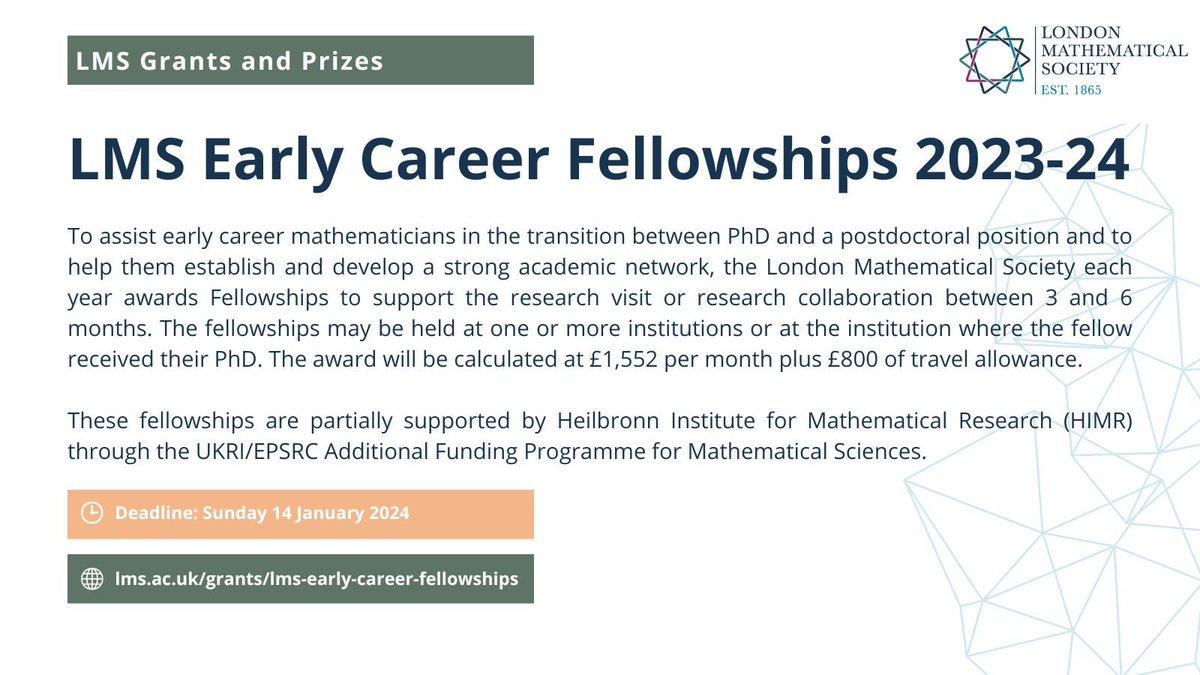 LMS Grants and Prizes

LONDON MATHEMATICAL SOCIETY
EST. 1865

LMS Early Career Fellowships 2023-24

To assist early career mathematicians in the transition between PhD and a postdoctoral position and to help them establish and develop a strong academic network, the London Mathematical Society each year awards Fellowships to support the research visit or research collaboration between 3 and 6 months. The fellowships may be held at one or more institutions or at the institution where the fellow received their PhD. The award will be calculated at £1,552 per month plus £800 of travel allowance.

These fellowships are partially supported by Heilbronn Institute for Mathematical Research (HIMR) through the UKRI/EPSRC Additional Funding Programme for Mathematical Sciences.

Deadline: Sunday 14 January 2024

lms.ac.uk/grants/lms-early-career-fellowships